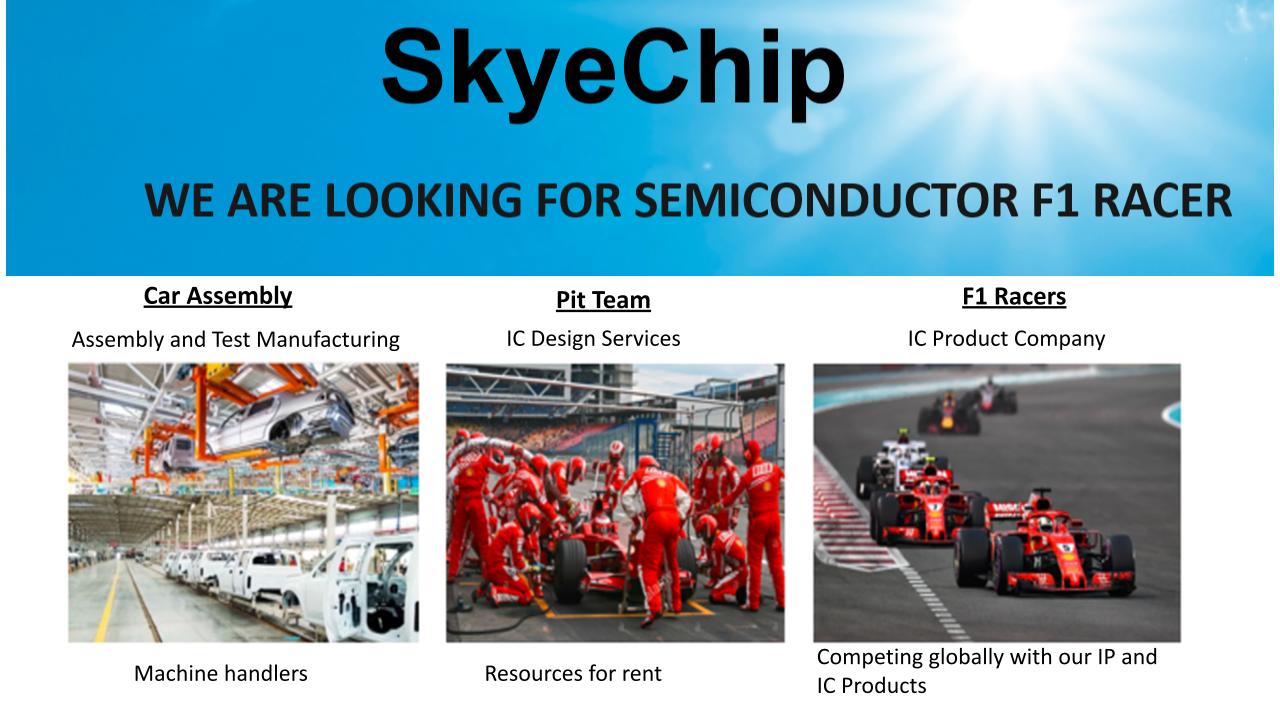 SkyeChip

WE ARE LOOKING FOR SEMICONDUCTOR F1 RACER

Car Assembly

Assembly and Test Manufacturing

Machine handlers

Pit Team

IC Design Services

Resources for rent

F1 Racers

IC Product Company

Competing globally with our IP and IC Products